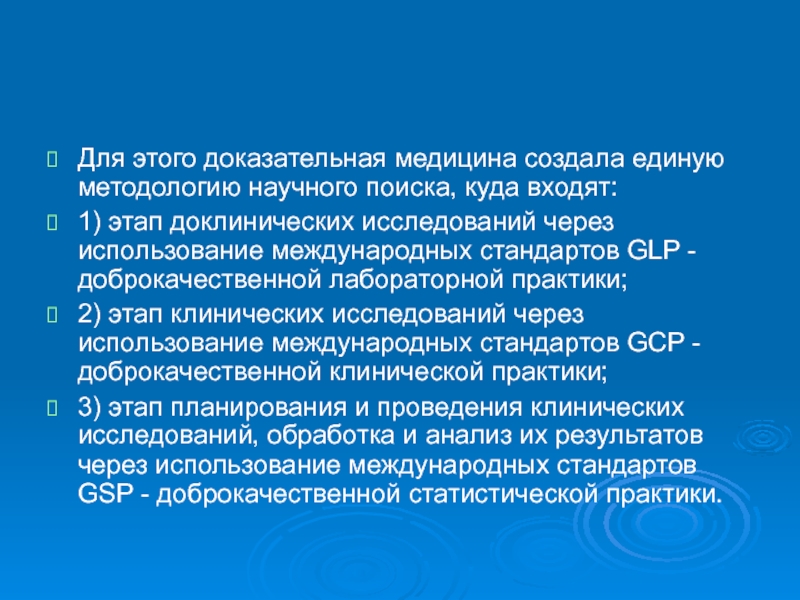 Для этого доказательная медицина создала единую методологию научного поиска, куда входят:

1) этап доклинических исследований через использование международных стандартов GLP - доброкачественной лабораторной практики;

2) этап клинических исследований через использование международных стандартов GCP - доброкачественной клинической практики;

3) этап планирования и проведения клинических исследований, обработка и анализ их результатов через использование международных стандартов GSP - доброкачественной статистической практики.